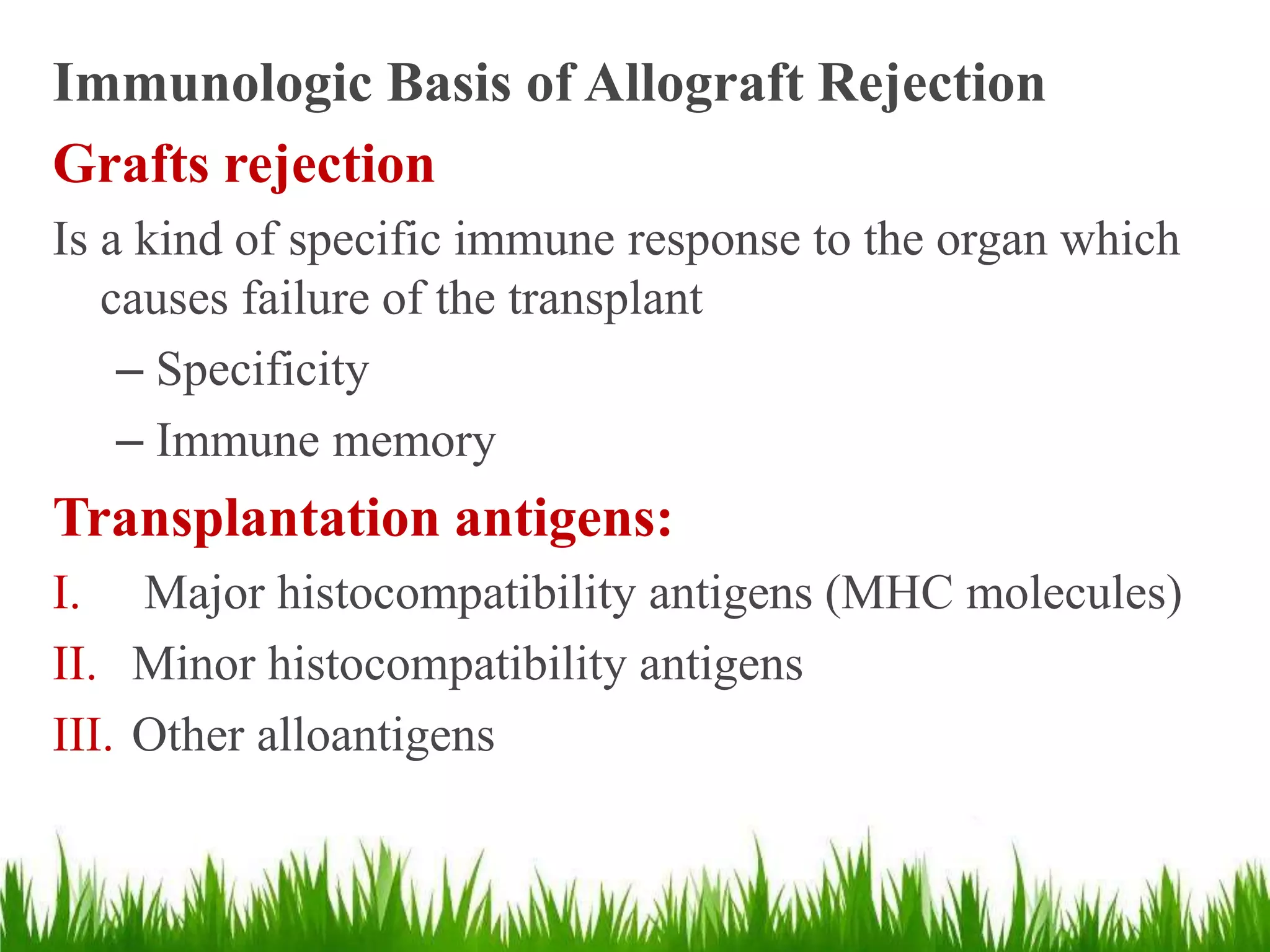 Immunologic Basis of Allograft Rejection

Grafts rejection

Is a kind of specific immune response to the organ which causes failure of the transplant

– Specificity

– Immune memory

Transplantation antigens:

I. Major histocompatibility antigens (MHC molecules)

II. Minor histocompatibility antigens

III. Other alloantigens